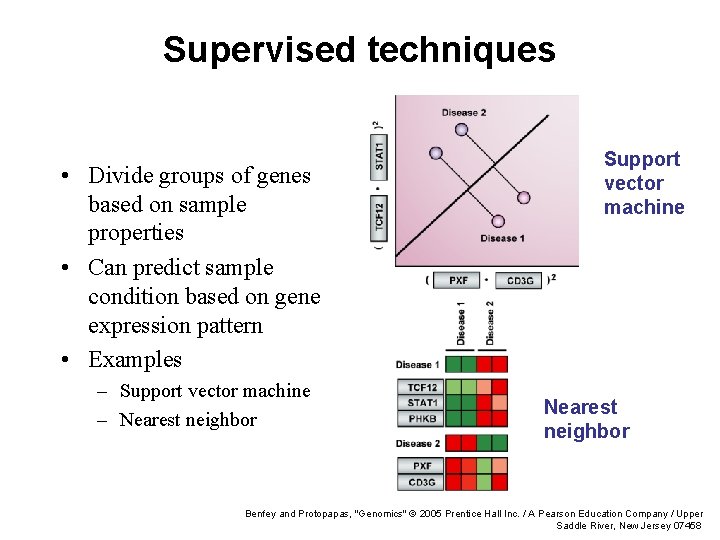 Supervised techniques

• Divide groups of genes based on sample properties
• Can predict sample condition based on gene expression pattern
• Examples
– Support vector machine
– Nearest neighbor

Disease 2

Disease 1

( TCF12 • STAT1 )$^2$

( PXF • CD3G )$^2$

Support vector machine

Disease 1
Disease 2

Disease 1
TCF12
STAT1
PHKB
Disease 2
PXF
CD3G

Nearest neighbor

Benfey and Protopapas, "Genomics" © 2005 Prentice Hall Inc. / A Pearson Education Company / Upper Saddle River, New Jersey 07458